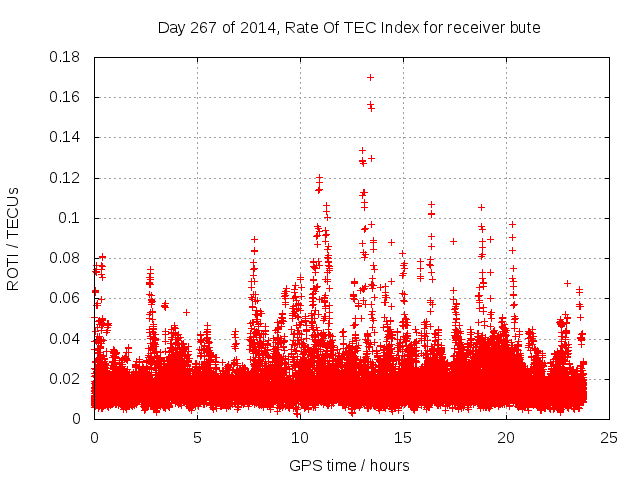 Day 267 of 2014, Rate Of TEC Index for receiver bute

ROTI / TECUs

0.18
0.16
0.14
0.12
0.1
0.08
0.06
0.04
0.02
0

0
5
10
15
20
25

GPS time / hours